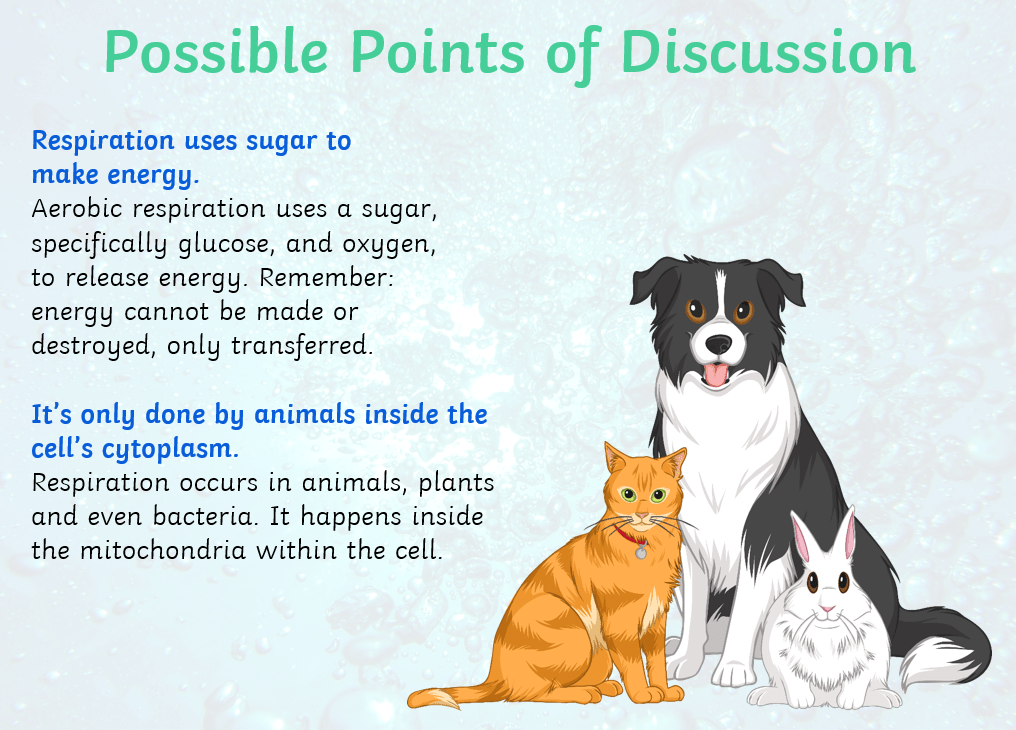 Possible Points of Discussion

Respiration uses sugar to make energy.
Aerobic respiration uses a sugar, specifically glucose, and oxygen, to release energy. Remember: energy cannot be made or destroyed, only transferred.

It's only done by animals inside the cell's cytoplasm.
Respiration occurs in animals, plants and even bacteria. It happens inside the mitochondria within the cell.